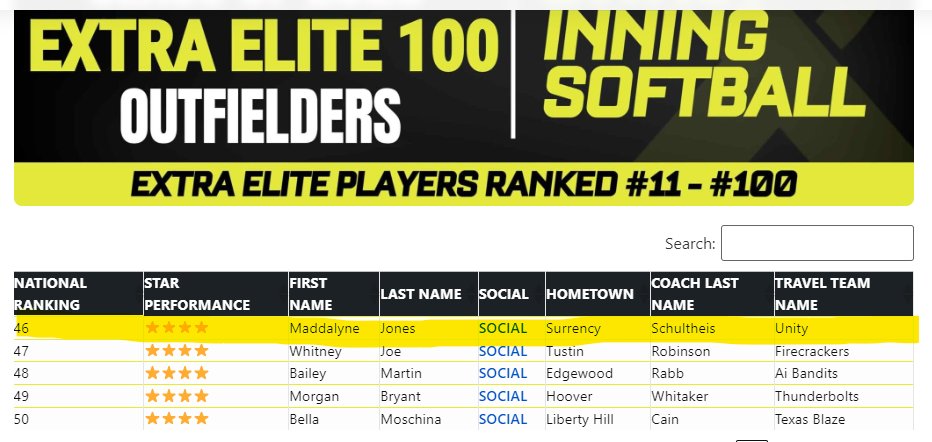 EXTRA ELITE 100 OUTFIELDERS

INNING SOFTBALL

EXTRA ELITE PLAYERS RANKED #11 - #100

Search:

| NATIONAL RANKING | STAR PERFORMANCE | FIRST NAME | LAST NAME | SOCIAL | HOMETOWN | COACH LAST NAME | TRAVEL TEAM NAME |
|---|---|---|---|---|---|---|---|
| 46 | ★★★★ | Maddalyne | Jones | SOCIAL | Surrency | Schultheis | Unity |
| 47 | ★★★★ | Whitney | Joe | SOCIAL | Tustin | Robinson | Firecrackers |
| 48 | ★★★★ | Bailey | Martin | SOCIAL | Edgewood | Rabb | Ai Bandits |
| 49 | ★★★★ | Morgan | Bryant | SOCIAL | Hoover | Whitaker | Thunderbolts |
| 50 | ★★★★ | Bella | Moschina | SOCIAL | Liberty Hill | Cain | Texas Blaze |